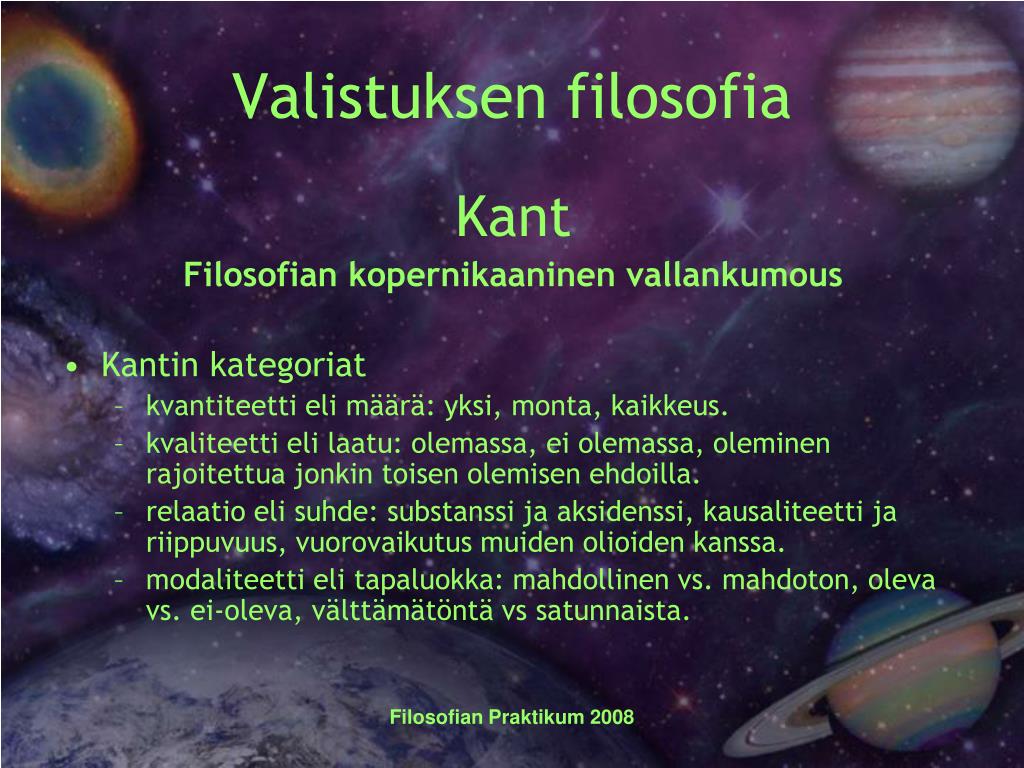 Valistuksen filosofia

Kant

Filosofian kopernikaaninen vallankumous

• Kantin kategoriat
– kvantiteetti eli määrä: yksi, monta, kaikkeus.
– kvaliteetti eli laatu: olemassa, ei olemassa, oleminen rajoitettua jonkin toisen olemisen ehdoilla.
– relaatio eli suhde: substanssi ja aksidenssi, kausaliteetti ja riippuvuus, vuorovaikutus muiden olioiden kanssa.
– modaliteetti eli tapaluokka: mahdollinen vs. mahdoton, oleva vs. ei-oleva, välttämätöntä vs satunnaista.

Filosofian Praktikum 2008